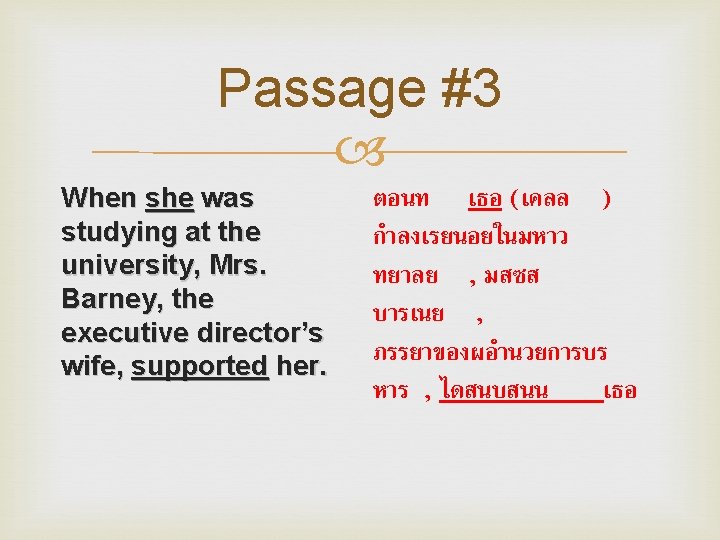 Passage #3

When she was studying at the university, Mrs. Barney, the executive director's wife, supported her.

ตอนท เธอ (เคลล )
กำลงเรยนอยในมหาวทยาลย , มสซส บารเนย ,
ภรรยาของผอำนวยการบรหาร , ไดสนบสนน เธอ